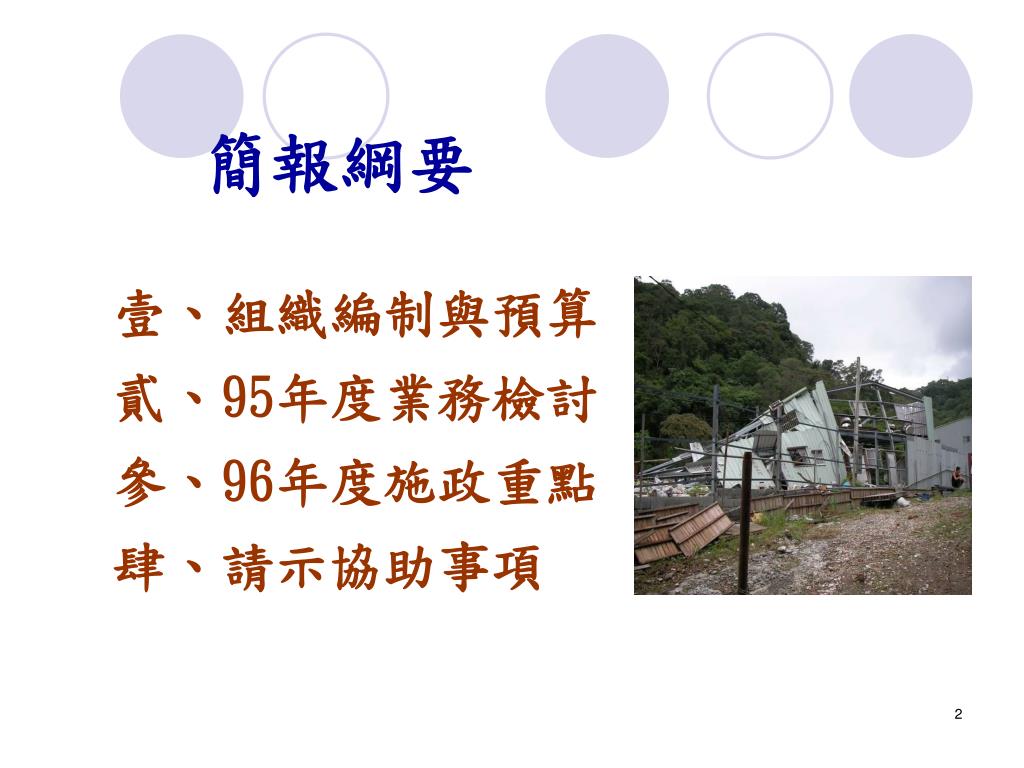 簡報綱要

壹、組織編制與預算
貳、95年度業務檢討
參、96年度施政重點
肆、請示協助事項

2